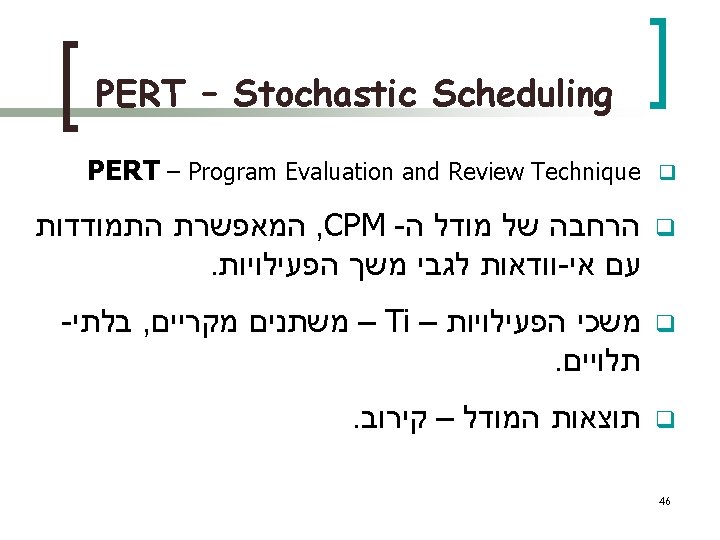 PERT – Stochastic Scheduling

PERT – Program Evaluation and Review Technique

הרחבה של מודל ה- CPM, המאפשרת התמודדות עם אי-וודאות לגבי משך הפעילויות.

משכי הפעילויות – Ti – משתנים מקריים, בלתי-תלויים.

תוצאות המודל – קירוב.

46